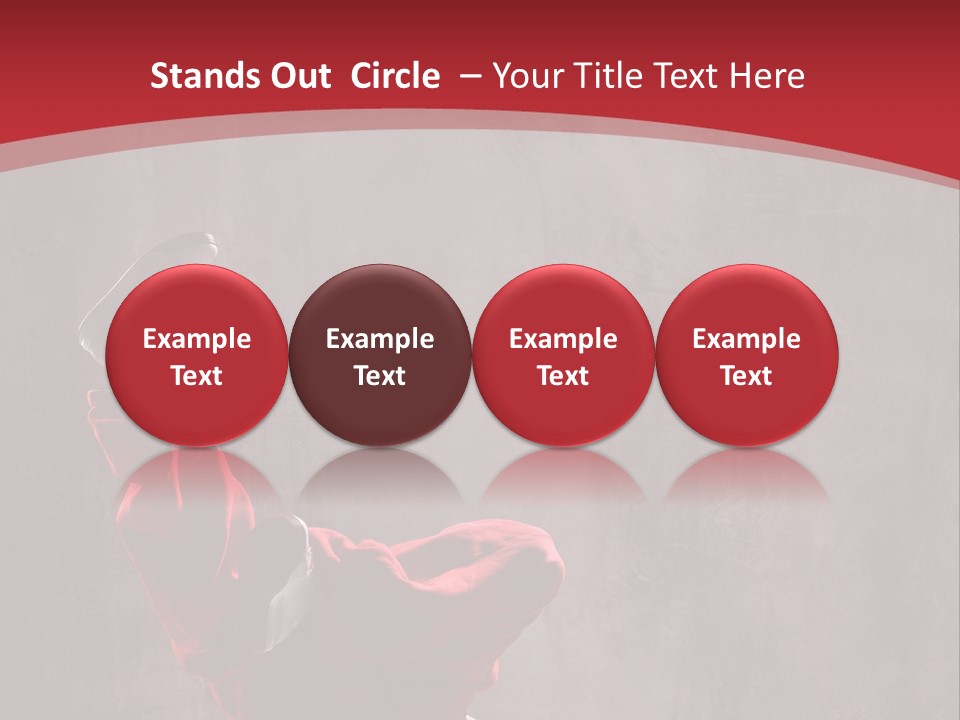 Stands Out Circle – Your Title Text Here

Example Text

Example Text

Example Text

Example Text